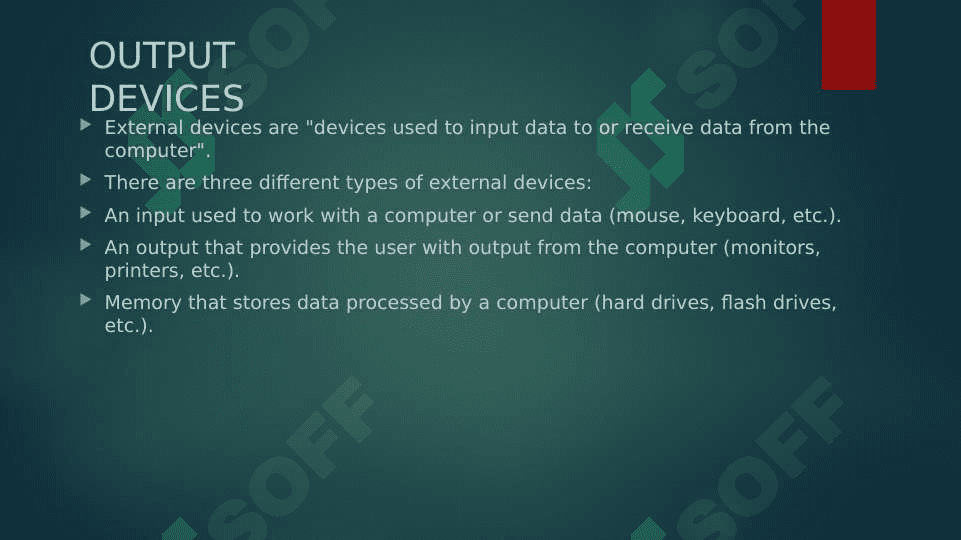 OUTPUT DEVICES

External devices are "devices used to input data to or receive data from the computer".

There are three different types of external devices:

An input used to work with a computer or send data (mouse, keyboard, etc.).

An output that provides the user with output from the computer (monitors, printers, etc.).

Memory that stores data processed by a computer (hard drives, flash drives, etc.).

SOFF SOFF SOFF SOFF